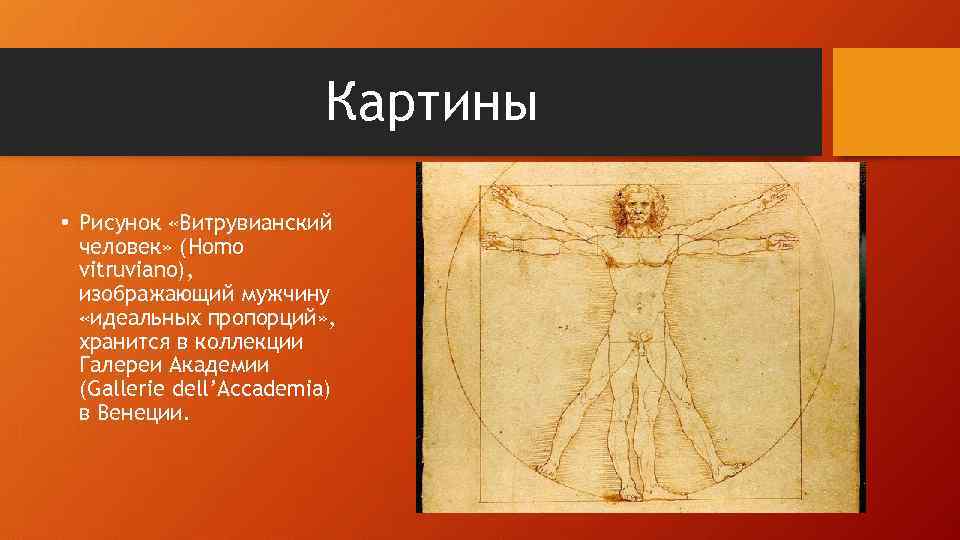 Картины

▪ Рисунок «Витрувианский человек» (Homo vitruviano), изображающий мужчину «идеальных пропорций», хранится в коллекции Галереи Академии (Gallerie dell'Accademia) в Венеции.